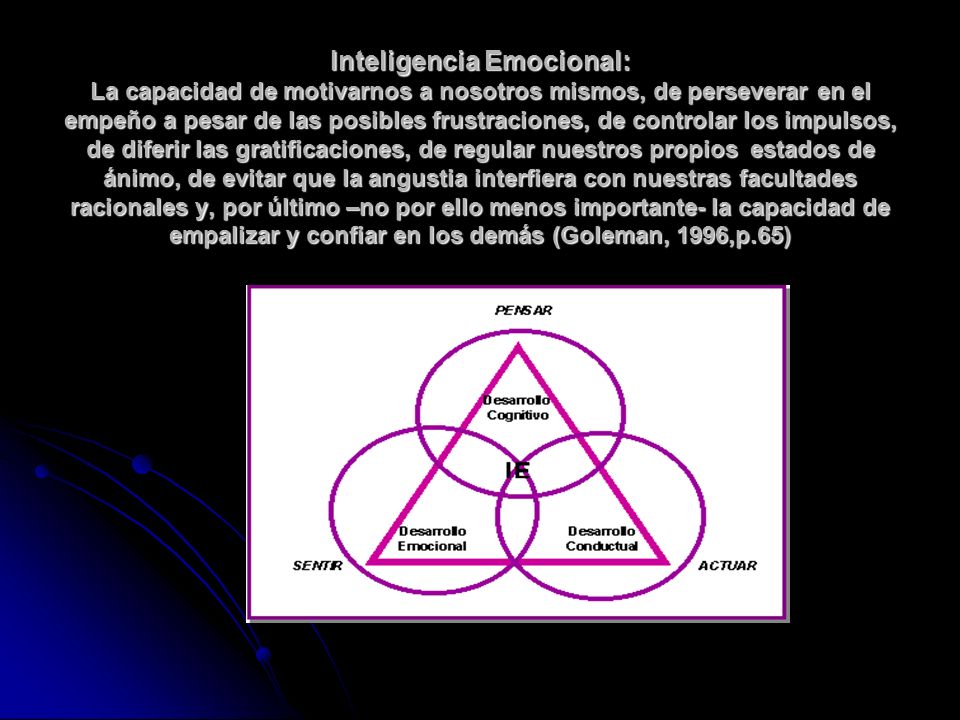 Inteligencia Emocional:
La capacidad de motivarnos a nosotros mismos, de perseverar en el empeño a pesar de las posibles frustraciones, de controlar los impulsos, de diferir las gratificaciones, de regular nuestros propios estados de ánimo, de evitar que la angustia interfiera con nuestras facultades racionales y, por último –no por ello menos importante- la capacidad de empalizar y confiar en los demás (Goleman, 1996,p.65)

PENSAR

Desarrollo Cognitivo

IE

Desarrollo Emocional

Desarrollo Conductual

SENTIR

ACTUAR